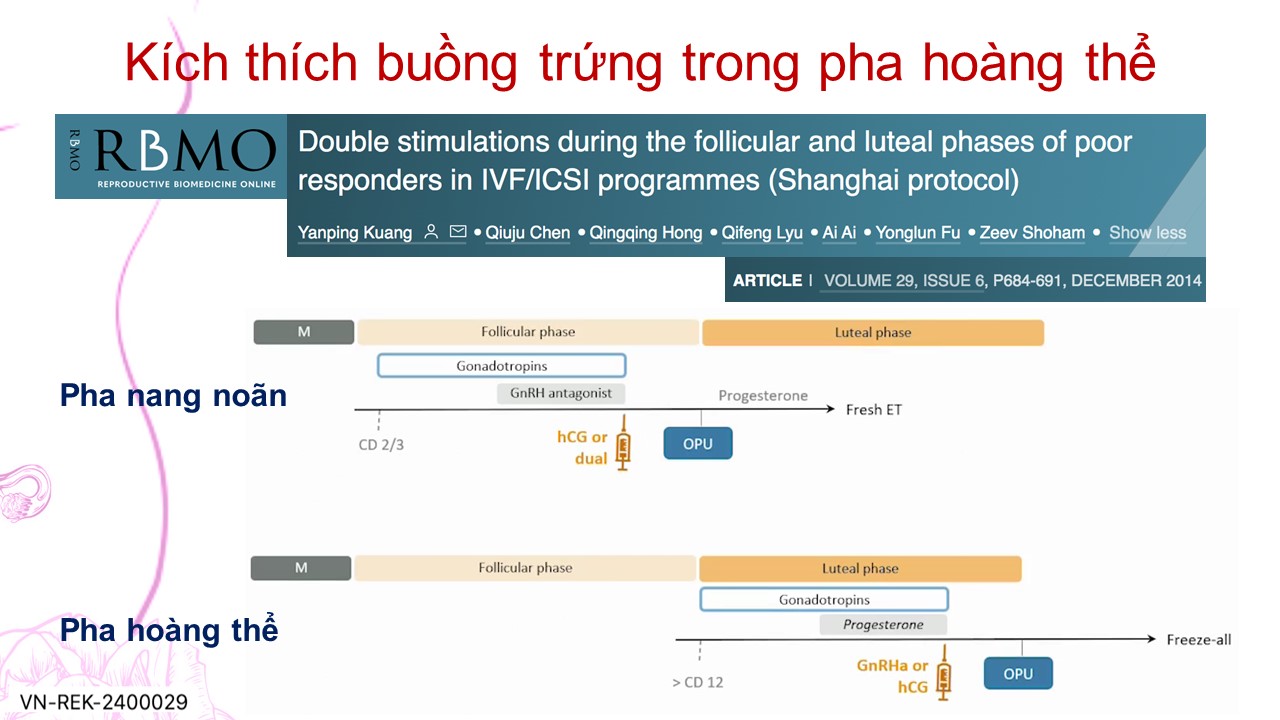 Kích thích buồng trứng trong pha hoàng thể

RBMO RBMO REPRODUCTIVE BIOMEDICINE ONLINE

Double stimulations during the follicular and luteal phases of poor responders in IVF/ICSI programmes (Shanghai protocol)

Yanping Kuang • Qiuju Chen • Qingqing Hong • Qifeng Lyu • Ai Ai • Yonglun Fu • Zeev Shoham • Show less

ARTICLE | VOLUME 29, ISSUE 6, P684-691, DECEMBER 2014

Pha nang noãn

M

Follicular phase

Luteal phase

Gonadotropins

GnRH antagonist

Progesterone

Fresh ET

CD 2/3

hCG or dual

OPU

Pha hoàng thể

M

Follicular phase

Luteal phase

Gonadotropins

Progesterone

Freeze-all

> CD 12

GnRHa or hCG

OPU

VN-REK-2400029